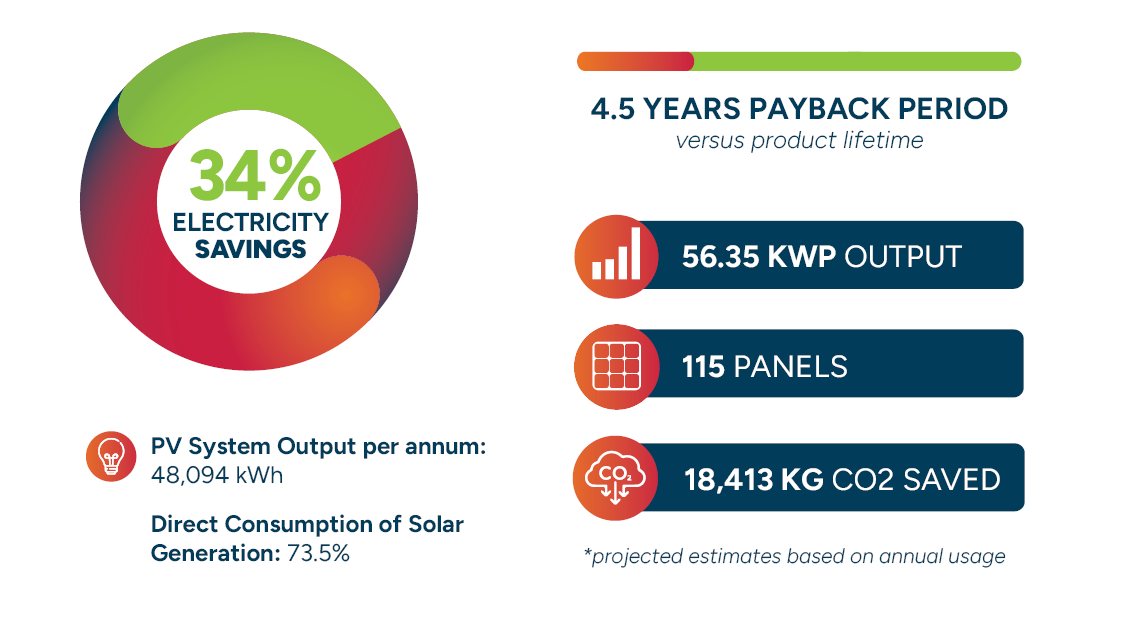 34%
ELECTRICITY
SAVINGS

PV System Output per annum: 48,094 kWh

Direct Consumption of Solar Generation: 73.5%

4.5 YEARS PAYBACK PERIOD
versus product lifetime

56.35 KWP OUTPUT

115 PANELS

$CO_2$

18,413 KG CO2 SAVED

*projected estimates based on annual usage